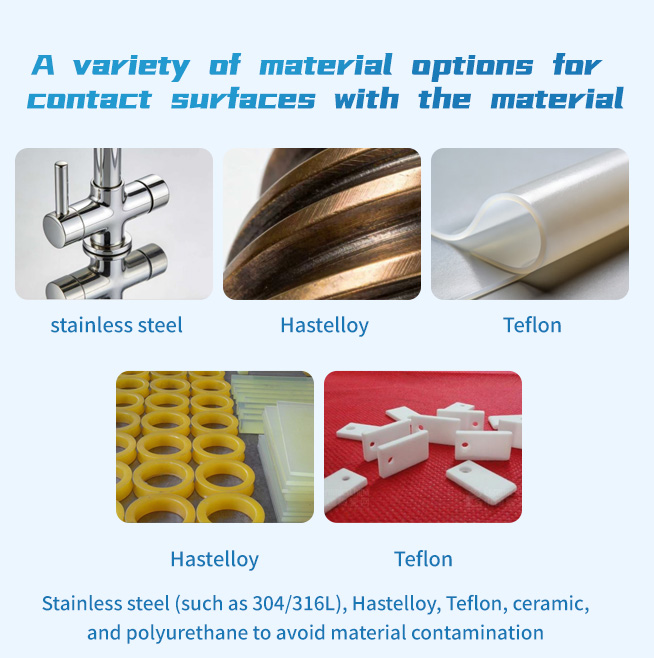 A variety of material options for contact surfaces with the material

stainless steel

Hastelloy

Teflon

Hastelloy

Teflon

Stainless steel (such as 304/316L), Hastelloy, Teflon, ceramic, and polyurethane to avoid material contamination